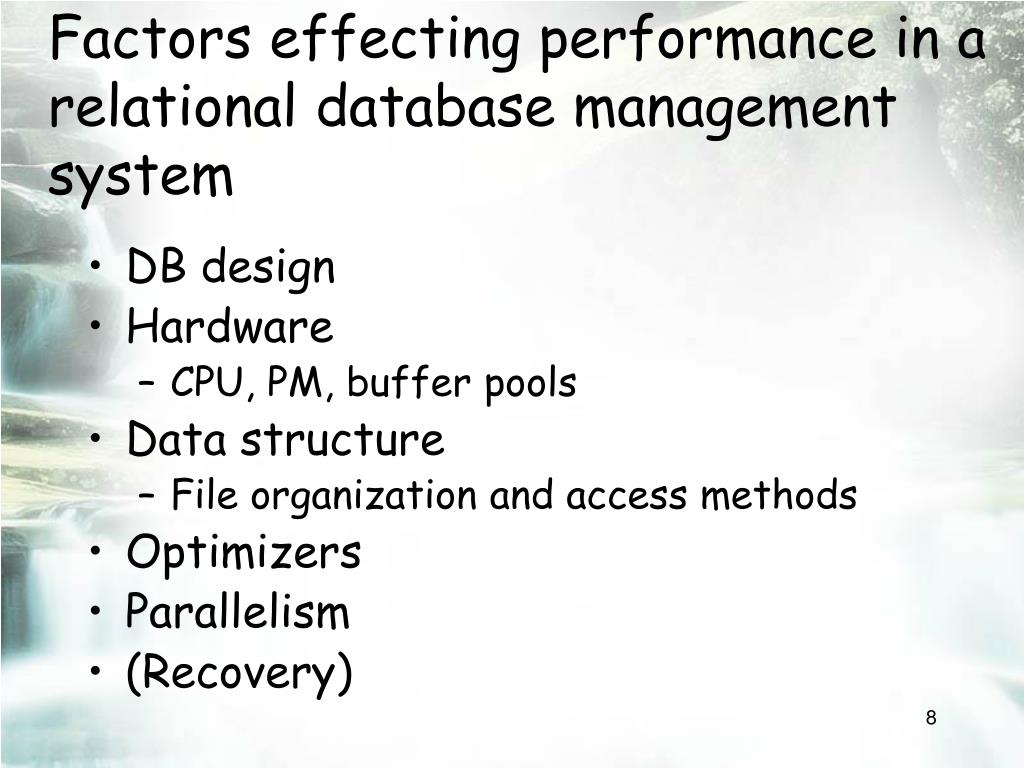 Factors effecting performance in a relational database management system

• DB design
• Hardware
– CPU, PM, buffer pools
• Data structure
– File organization and access methods
• Optimizers
• Parallelism
• (Recovery)

8